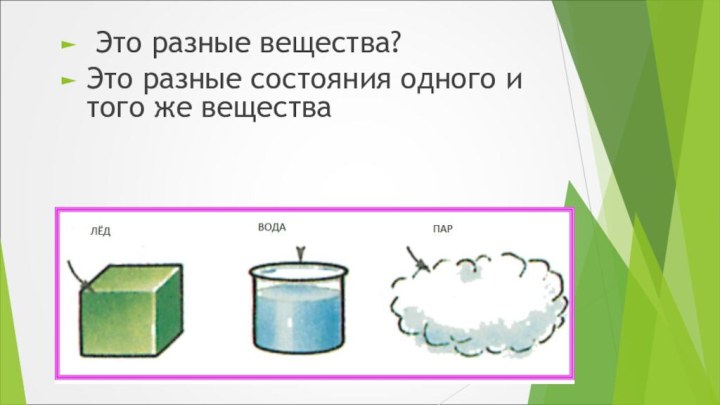 Это разные вещества?

Это разные состояния одного и того же вещества

ЛЁД

ВОДА

ПАР